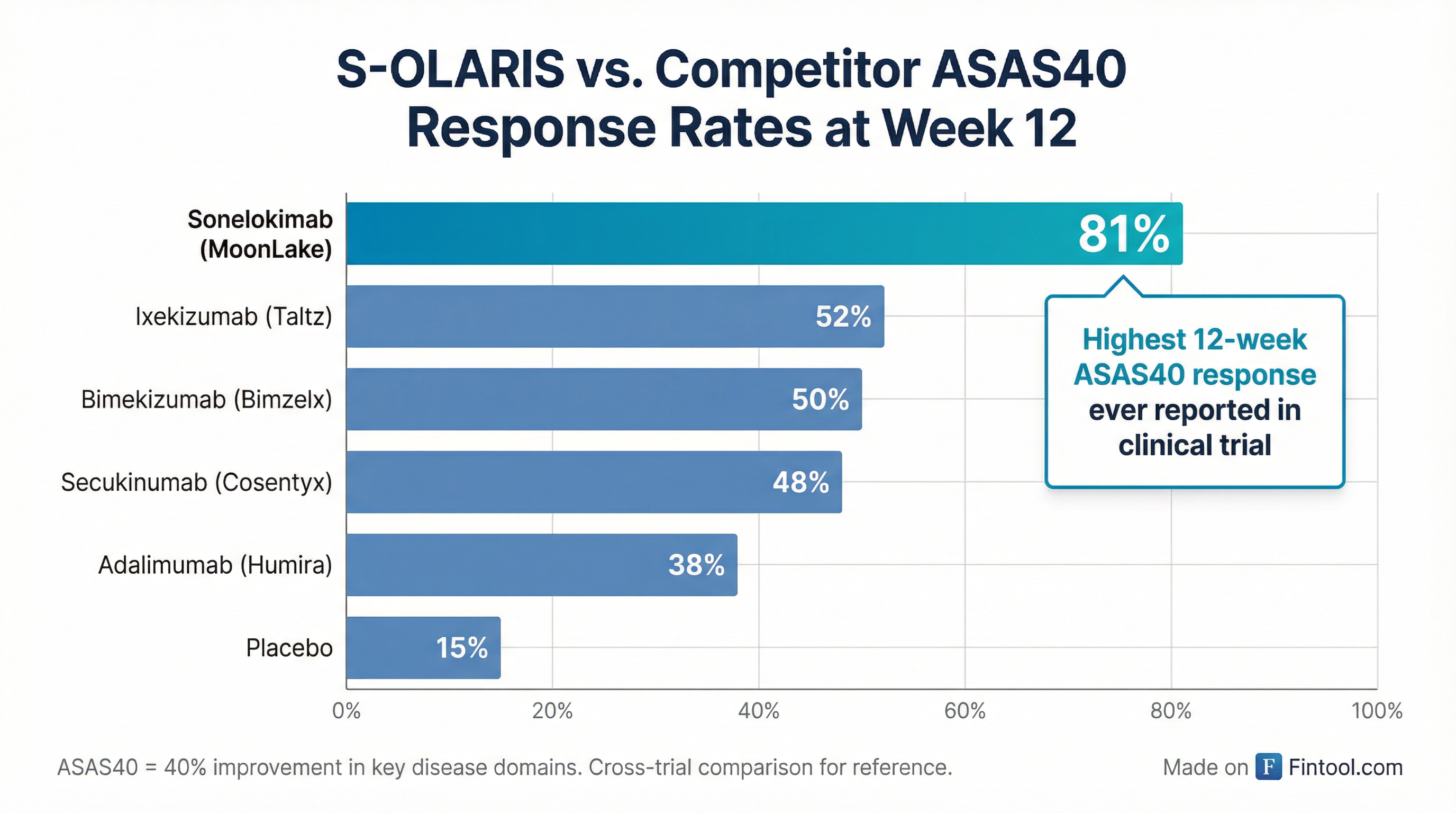 S-OLARIS vs. Competitor ASAS40 Response Rates at Week 12

Sonelokimab (MoonLake) 81%

Ixekizumab (Taltz) 52%

Bimekizumab (Bimzelx) 50%

Secukinumab (Cosentyx) 48%

Adalimumab (Humira) 38%

Placebo 15%

Highest 12-week ASAS40 response ever reported in clinical trial

0% 20% 40% 60% 80% 100%

ASAS40 = 40% improvement in key disease domains. Cross-trial comparison for reference.

Made on F Fintool.com